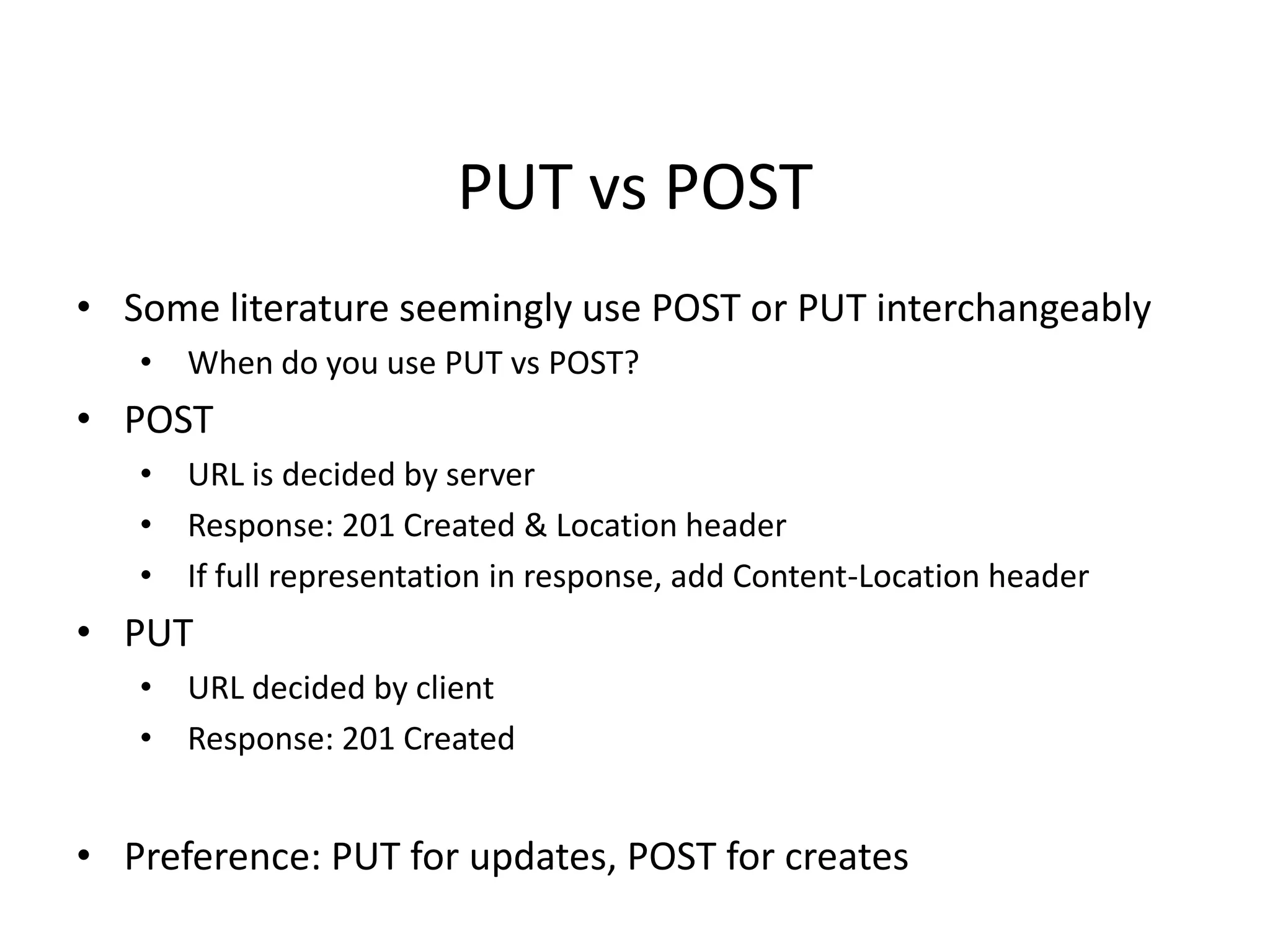 PUT vs POST

• Some literature seemingly use POST or PUT interchangeably
  • When do you use PUT vs POST?
• POST
  • URL is decided by server
  • Response: 201 Created & Location header
  • If full representation in response, add Content-Location header
• PUT
  • URL decided by client
  • Response: 201 Created

• Preference: PUT for updates, POST for creates